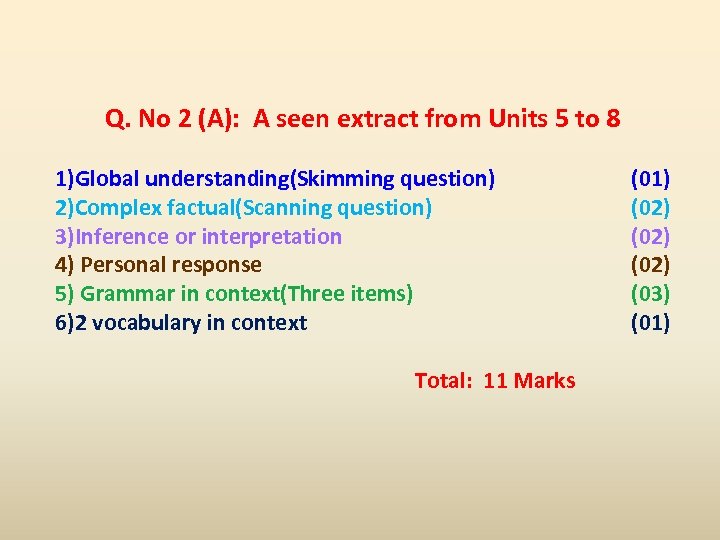 Q. No 2 (A): A seen extract from Units 5 to 8

1)Global understanding(Skimming question) (01)
2)Complex factual(Scanning question) (02)
3)Inference or interpretation (02)
4) Personal response (02)
5) Grammar in context(Three items) (03)
6)2 vocabulary in context (01)

Total: 11 Marks